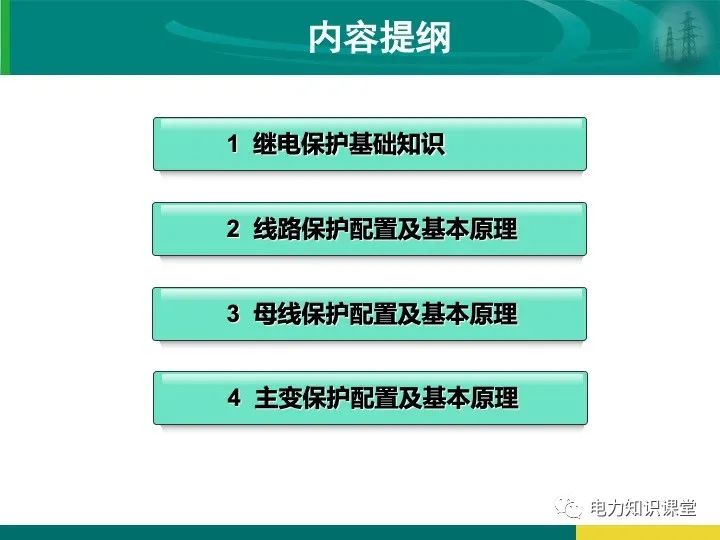 内容提纲

1 继电保护基础知识

2 线路保护配置及基本原理

3 母线保护配置及基本原理

4 主变保护配置及基本原理

电力知识课堂